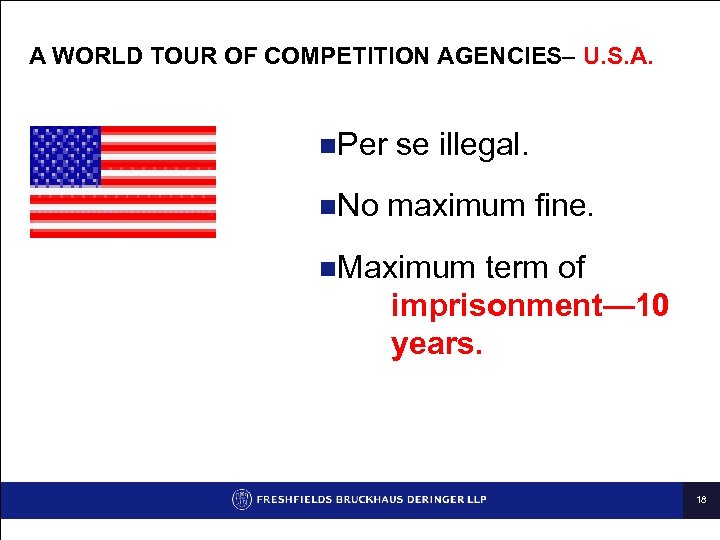 A WORLD TOUR OF COMPETITION AGENCIES– U.S.A.

■Per se illegal.

■No maximum fine.

■Maximum term of imprisonment—10 years.

FRESHFIELDS BRUCKHAUS DERINGER LLP

18